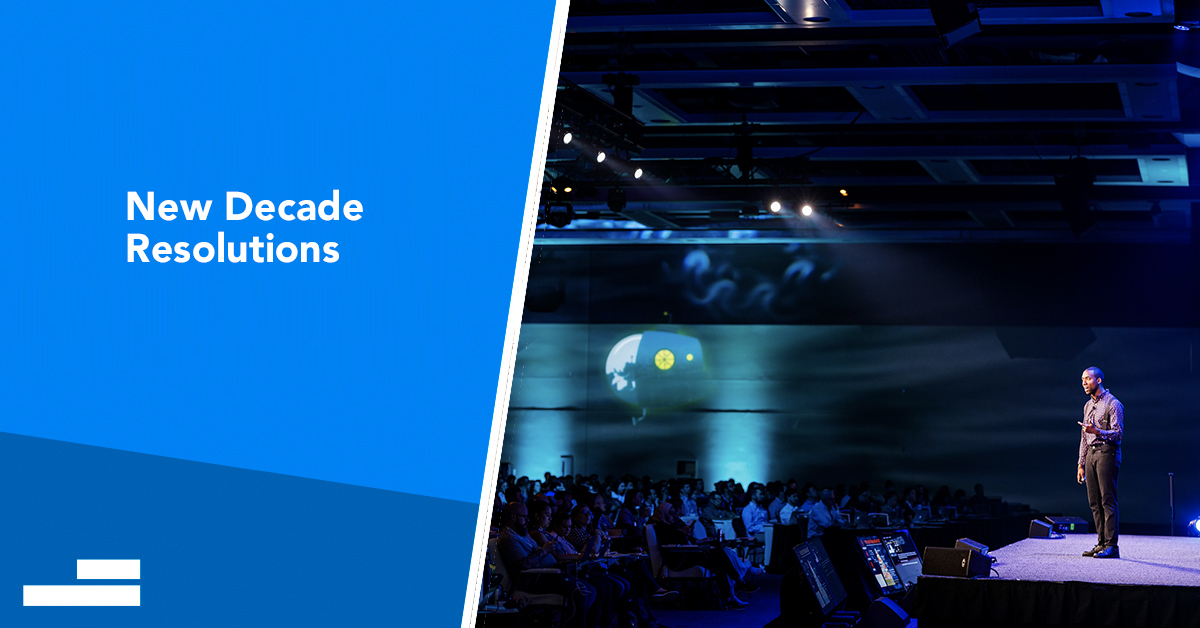 New Decade Resolutions